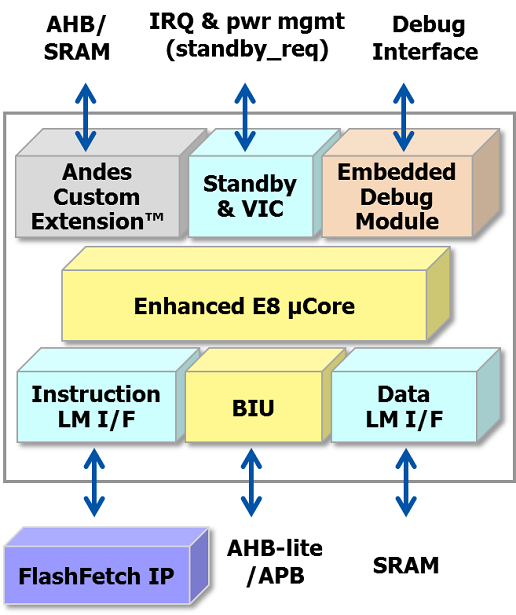 AHB/
SRAM

IRQ & pwr mgmt
(standby_req)

Debug
Interface

Andes
Custom
Extension™

Standby
& VIC

Embedded
Debug
Module

Enhanced E8 µCore

Instruction
LM I/F

BIU

Data
LM I/F

FlashFetch IP

AHB-lite
/APB

SRAM